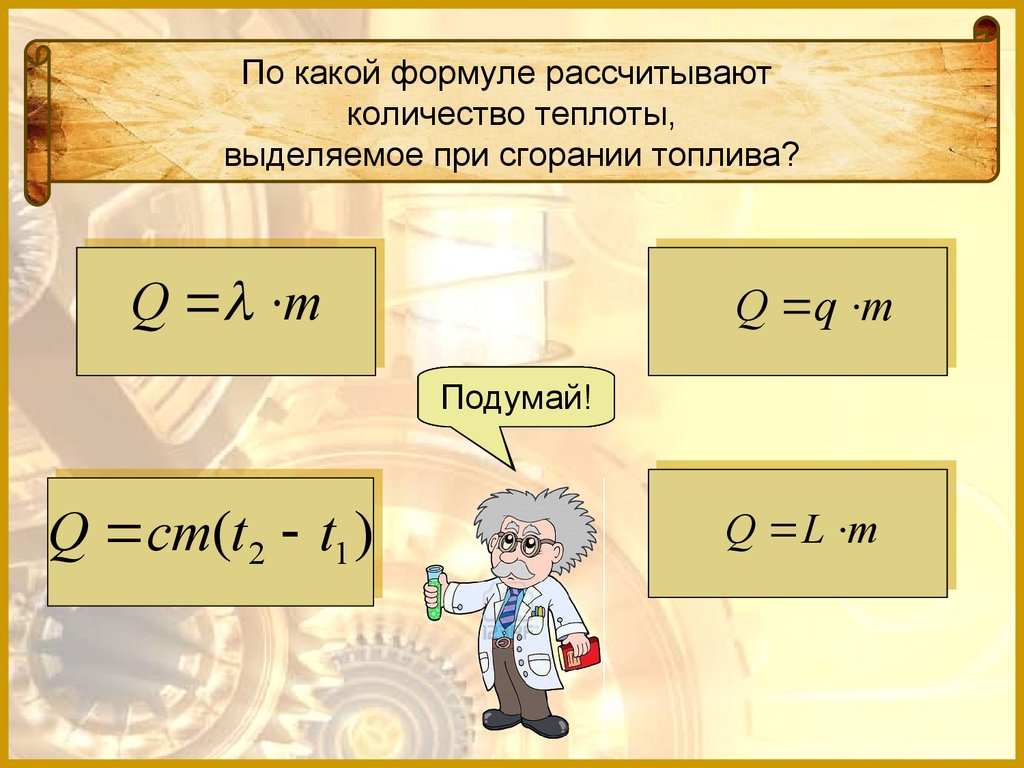 По какой формуле рассчитывают количество теплоты, выделяемое при сгорании топлива?

$Q = \lambda \cdot m$

$Q = q \cdot m$

Подумай!

$Q = cm(t_2 - t_1)$

$Q = L \cdot m$